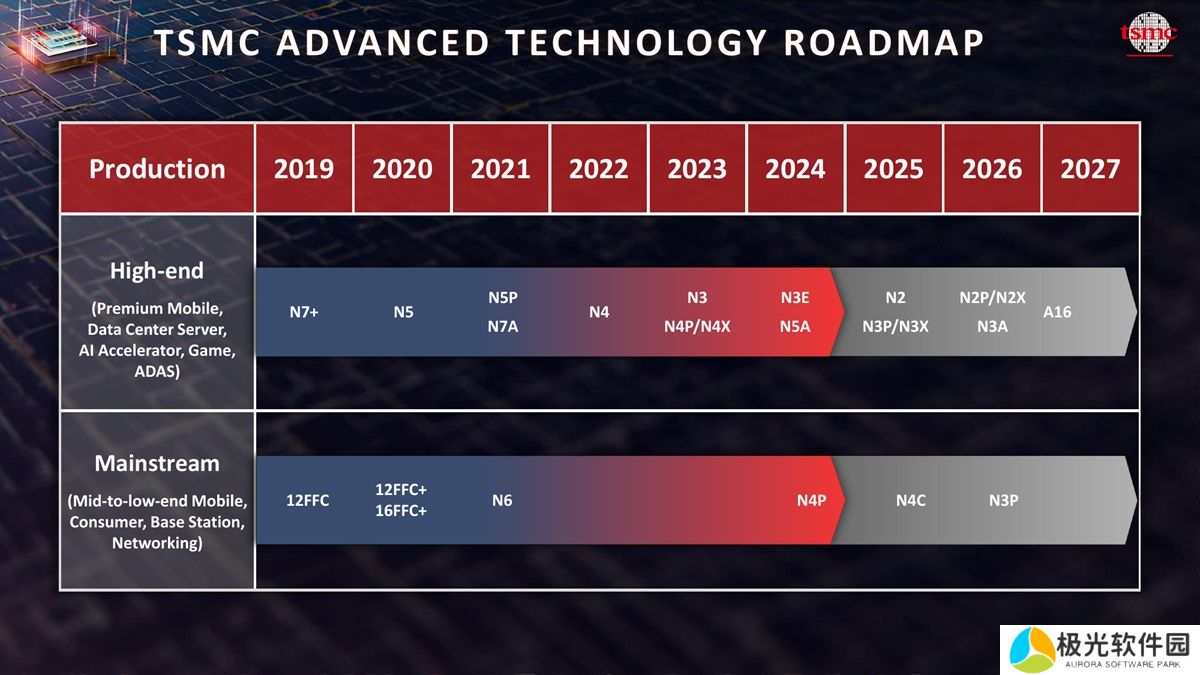 TSMC ADVANCED TECHNOLOGY ROADMAP

tsmc

| Production | 2019 | 2020 | 2021 | 2022 | 2023 | 2024 | 2025 | 2026 | 2027 |
|---|---|---|---|---|---|---|---|---|---|
| High-end (Premium Mobile, Data Center Server, AI Accelerator, Game, ADAS) | N7+ | N5 | N5P N7A | N4 | N3 N4P/N4X | N3E N5A | N2 N3P/N3X | N2P/N2X N3A | A16 |
| Mainstream (Mid-to-low-end Mobile, Consumer, Base Station, Networking) | 12FFC | 12FFC+ 16FFC+ | N6 | | | N4P | N4C | N3P | |

极光软件园
AURORA SOFTWARE PARK